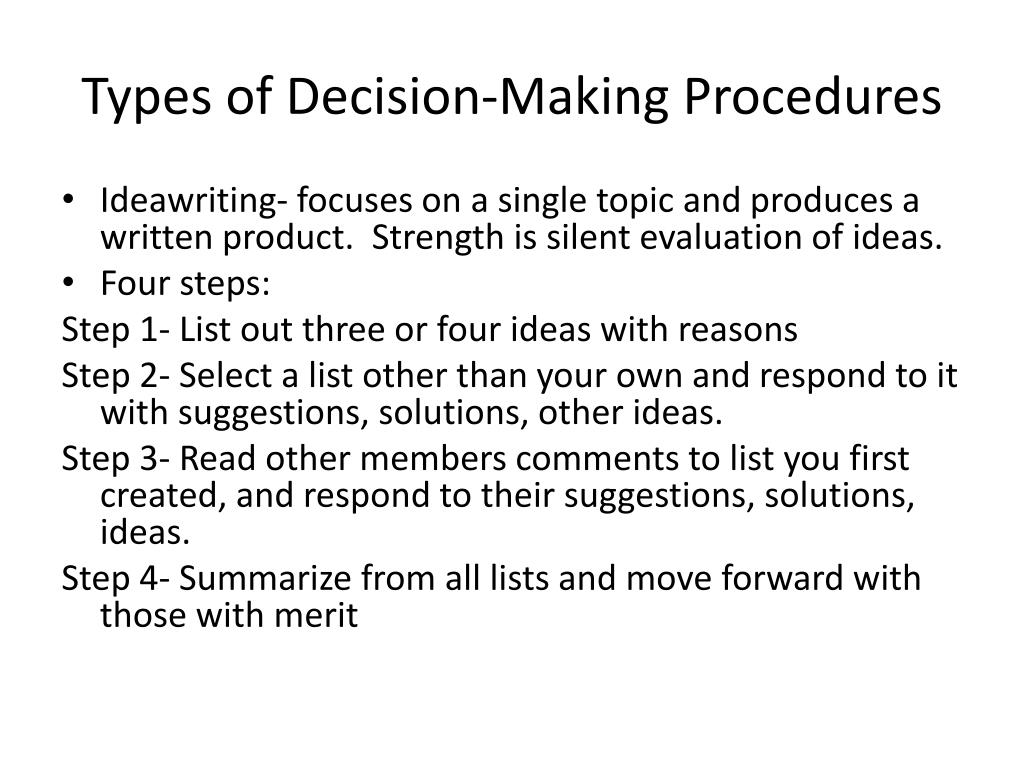 Types of Decision-Making Procedures

• Ideawriting- focuses on a single topic and produces a written product. Strength is silent evaluation of ideas.
• Four steps:

Step 1- List out three or four ideas with reasons

Step 2- Select a list other than your own and respond to it with suggestions, solutions, other ideas.

Step 3- Read other members comments to list you first created, and respond to their suggestions, solutions, ideas.

Step 4- Summarize from all lists and move forward with those with merit